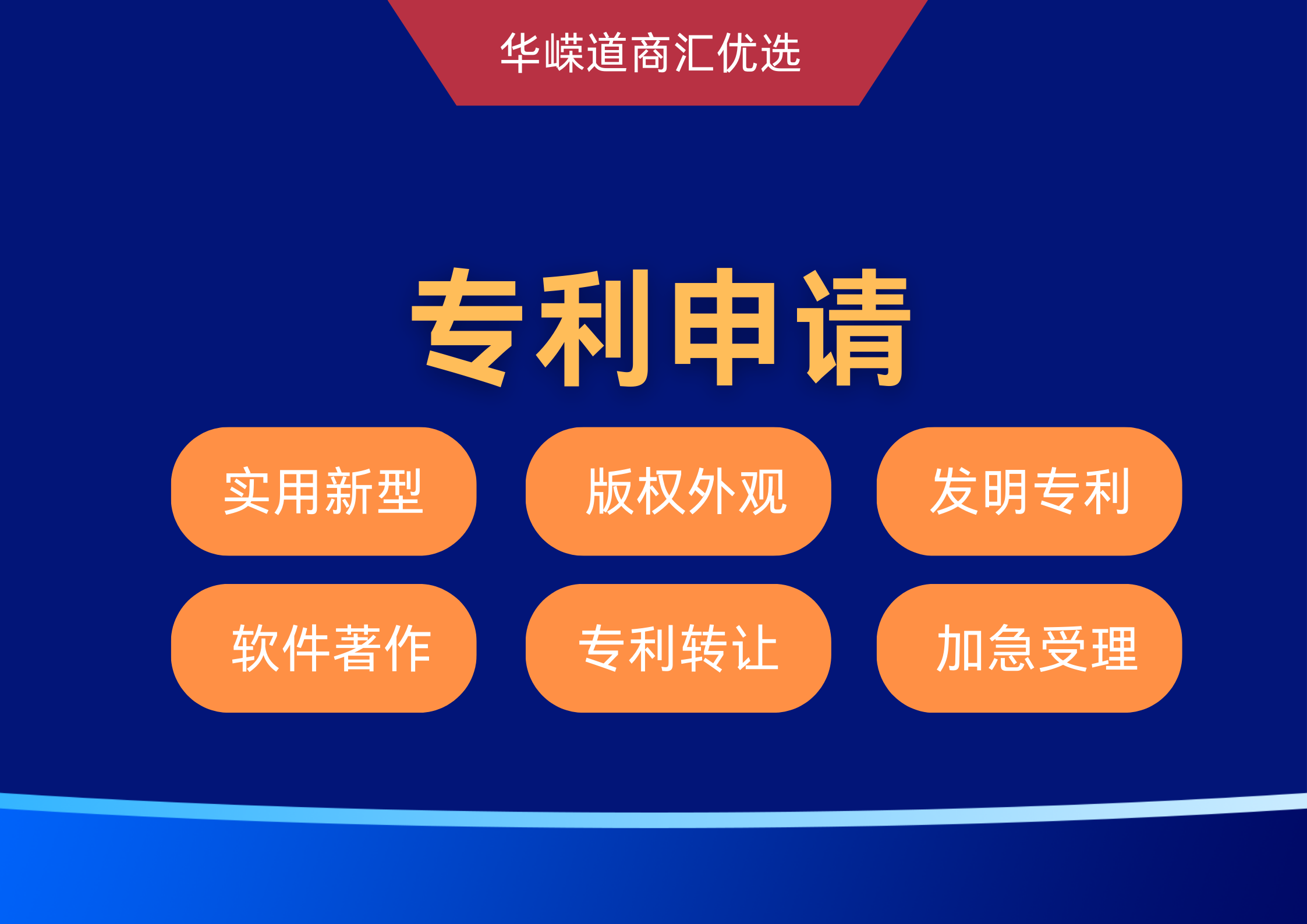 华嵘道商汇优选

专利申请

实用新型

版权外观

发明专利

软件著作

专利转让

加急受理